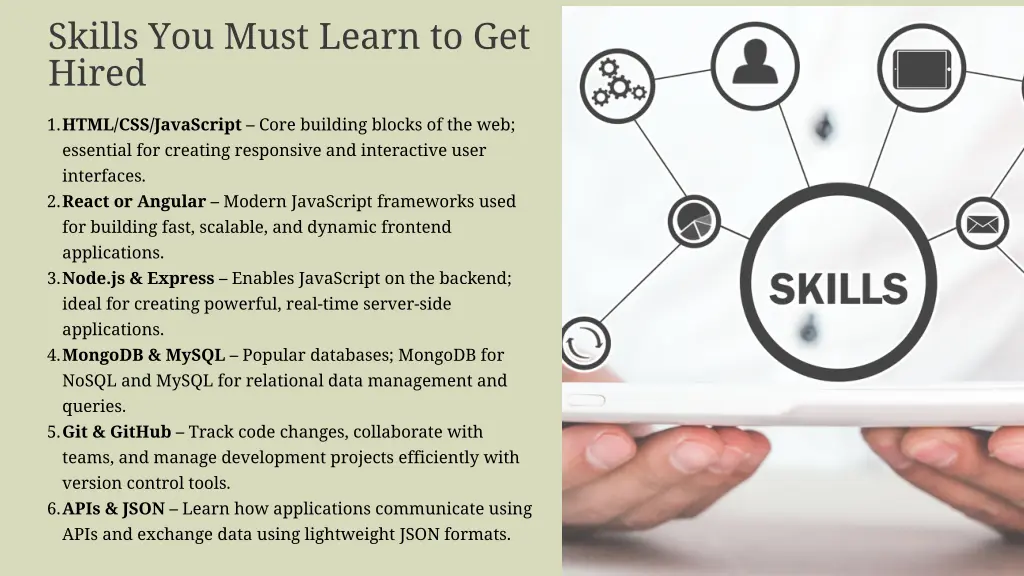 Skills You Must Learn to Get Hired

1. HTML/CSS/JavaScript – Core building blocks of the web; essential for creating responsive and interactive user interfaces.
2. React or Angular – Modern JavaScript frameworks used for building fast, scalable, and dynamic frontend applications.
3. Node.js & Express – Enables JavaScript on the backend; ideal for creating powerful, real-time server-side applications.
4. MongoDB & MySQL – Popular databases; MongoDB for NoSQL and MySQL for relational data management and queries.
5. Git & GitHub – Track code changes, collaborate with teams, and manage development projects efficiently with version control tools.
6. APIs & JSON – Learn how applications communicate using APIs and exchange data using lightweight JSON formats.

SKILLS